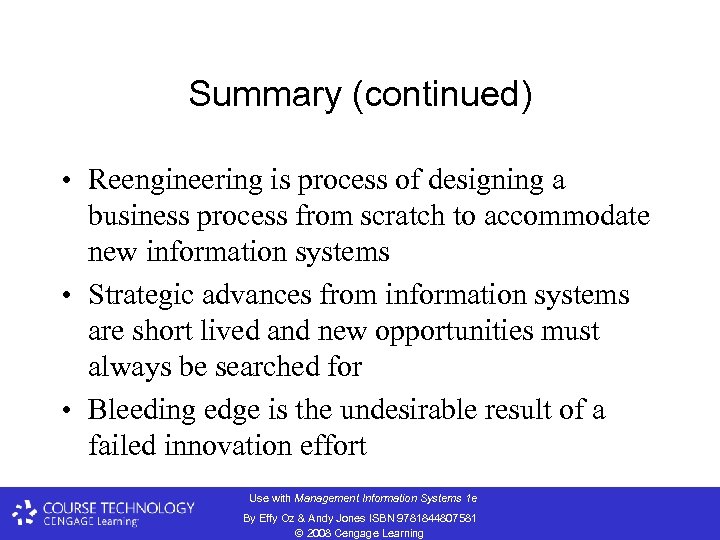 Summary (continued)

• Reengineering is process of designing a business process from scratch to accommodate new information systems

• Strategic advances from information systems are short lived and new opportunities must always be searched for

• Bleeding edge is the undesirable result of a failed innovation effort

COURSE TECHNOLOGY
CENGAGE Learning

Use with Management Information Systems 1e
By Effy Oz & Andy Jones ISBN 9781844807581
© 2008 Cengage Learning